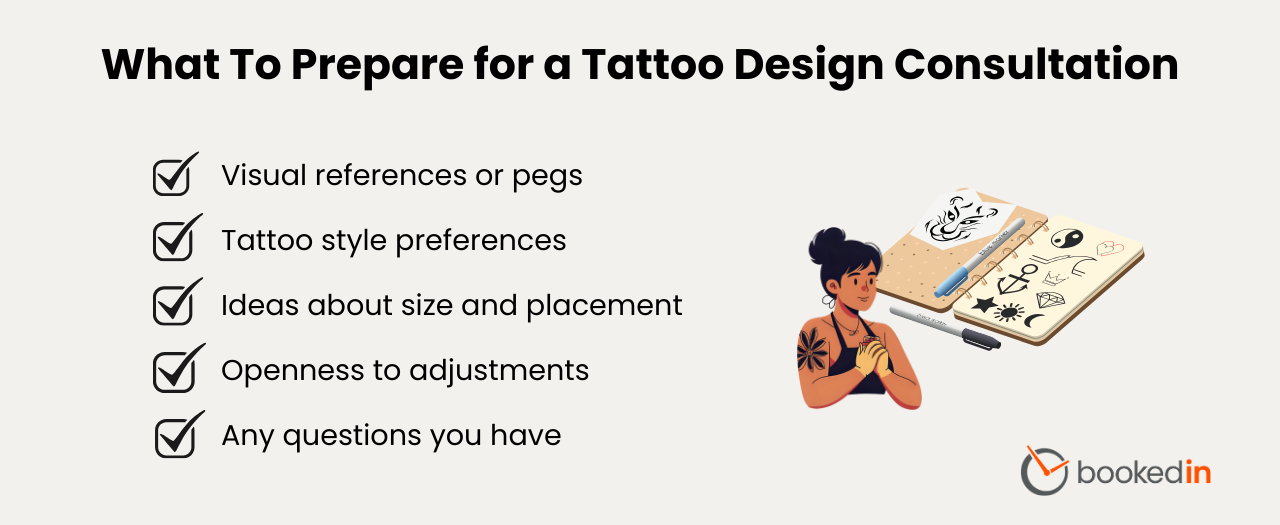 What To Prepare for a Tattoo Design Consultation

Visual references or pegs

Tattoo style preferences

Ideas about size and placement

Openness to adjustments

Any questions you have

bookedin